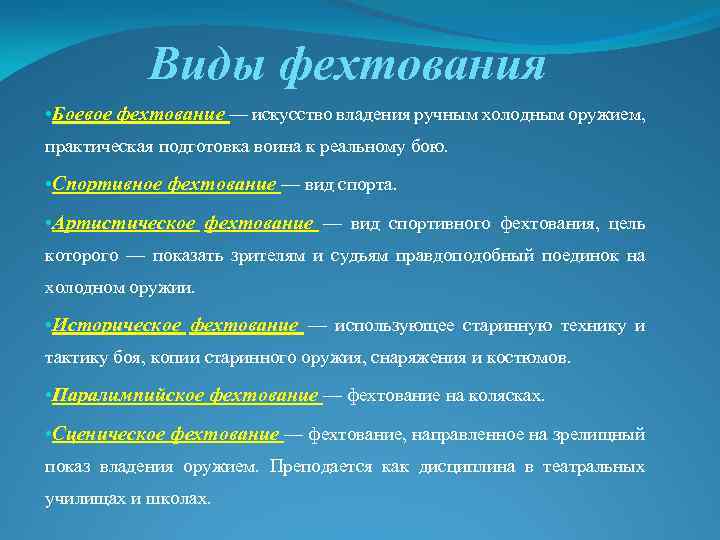 Виды фехтования

•Боевое фехтование — искусство владения ручным холодным оружием, практическая подготовка воина к реальному бою.

•Спортивное фехтование — вид спорта.

•Артистическое фехтование — вид спортивного фехтования, цель которого — показать зрителям и судьям правдоподобный поединок на холодном оружии.

•Историческое фехтование — использующее старинную технику и тактику боя, копии старинного оружия, снаряжения и костюмов.

•Паралимпийское фехтование — фехтование на колясках.

•Сценическое фехтование — фехтование, направленное на зрелищный показ владения оружием. Преподается как дисциплина в театральных училищах и школах.